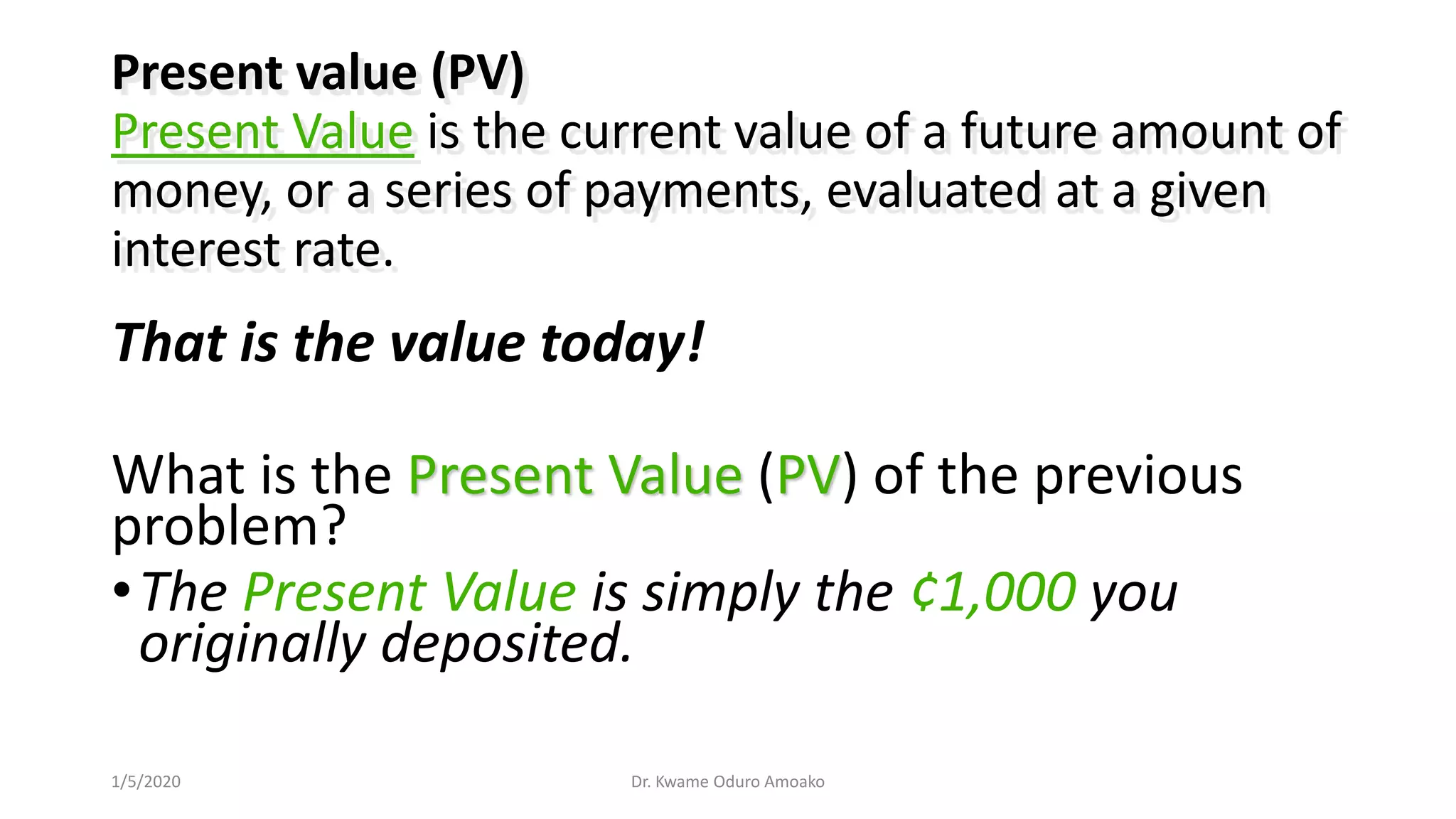 Present value (PV)
Present Value is the current value of a future amount of money, or a series of payments, evaluated at a given interest rate.

That is the value today!

What is the Present Value (PV) of the previous problem?

• The Present Value is simply the ¢1,000 you originally deposited.

1/5/2020

Dr. Kwame Oduro Amoako